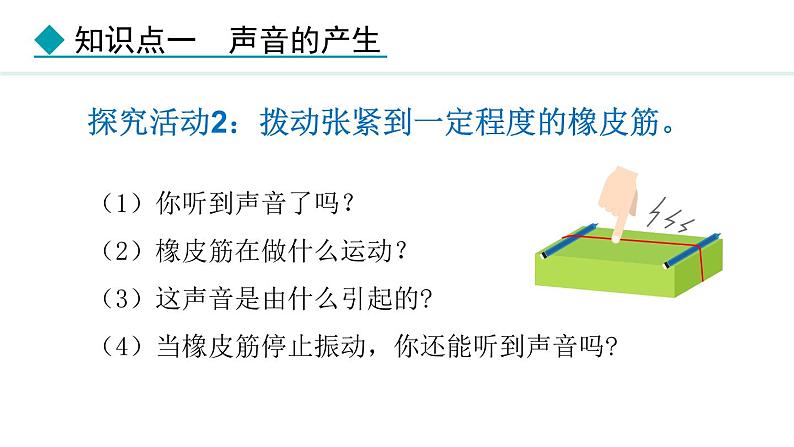 ◆ 知识点一　声音的产生

探究活动2：拨动张紧到一定程度的橡皮筋。

（1）你听到声音了吗？

（2）橡皮筋在做什么运动？

（3）这声音是由什么引起的?

（4）当橡皮筋停止振动，你还能听到声音吗?